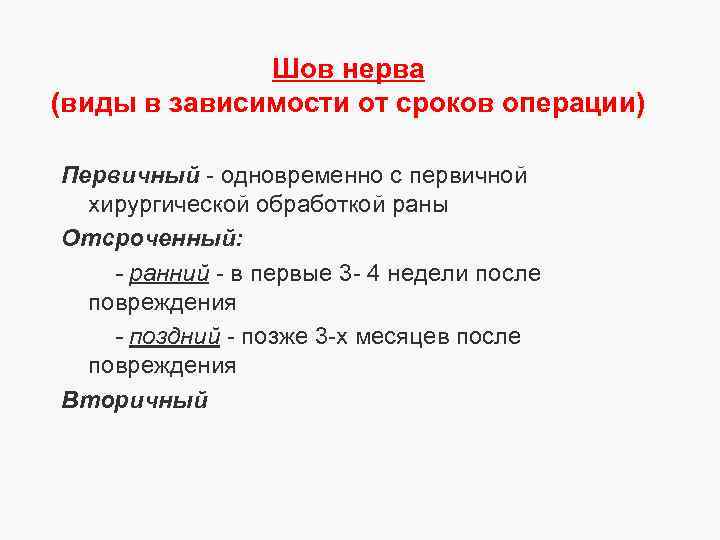 Шов нерва
(виды в зависимости от сроков операции)

Первичный - одновременно с первичной хирургической обработкой раны

Отсроченный:

- ранний - в первые 3- 4 недели после повреждения

- поздний - позже 3-х месяцев после повреждения

Вторичный